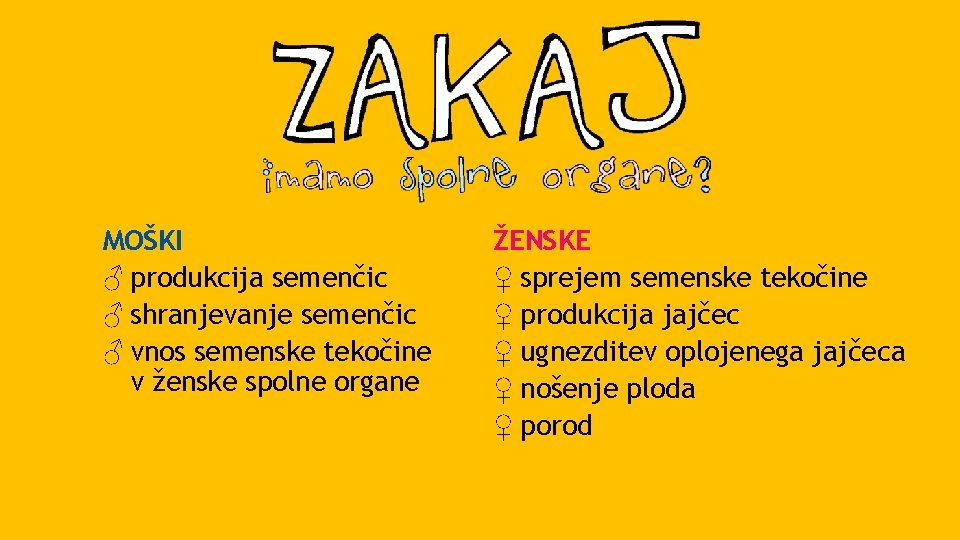 ZAKAJ
imamo spolne organe?

MOŠKI
♂ produkcija semenčic
♂ shranjevanje semenčic
♂ vnos semenske tekočine v ženske spolne organe

ŽENSKE
♀ sprejem semenske tekočine
♀ produkcija jajčec
♀ ugnezditev oplojenega jajčeca
♀ nošenje ploda
♀ porod